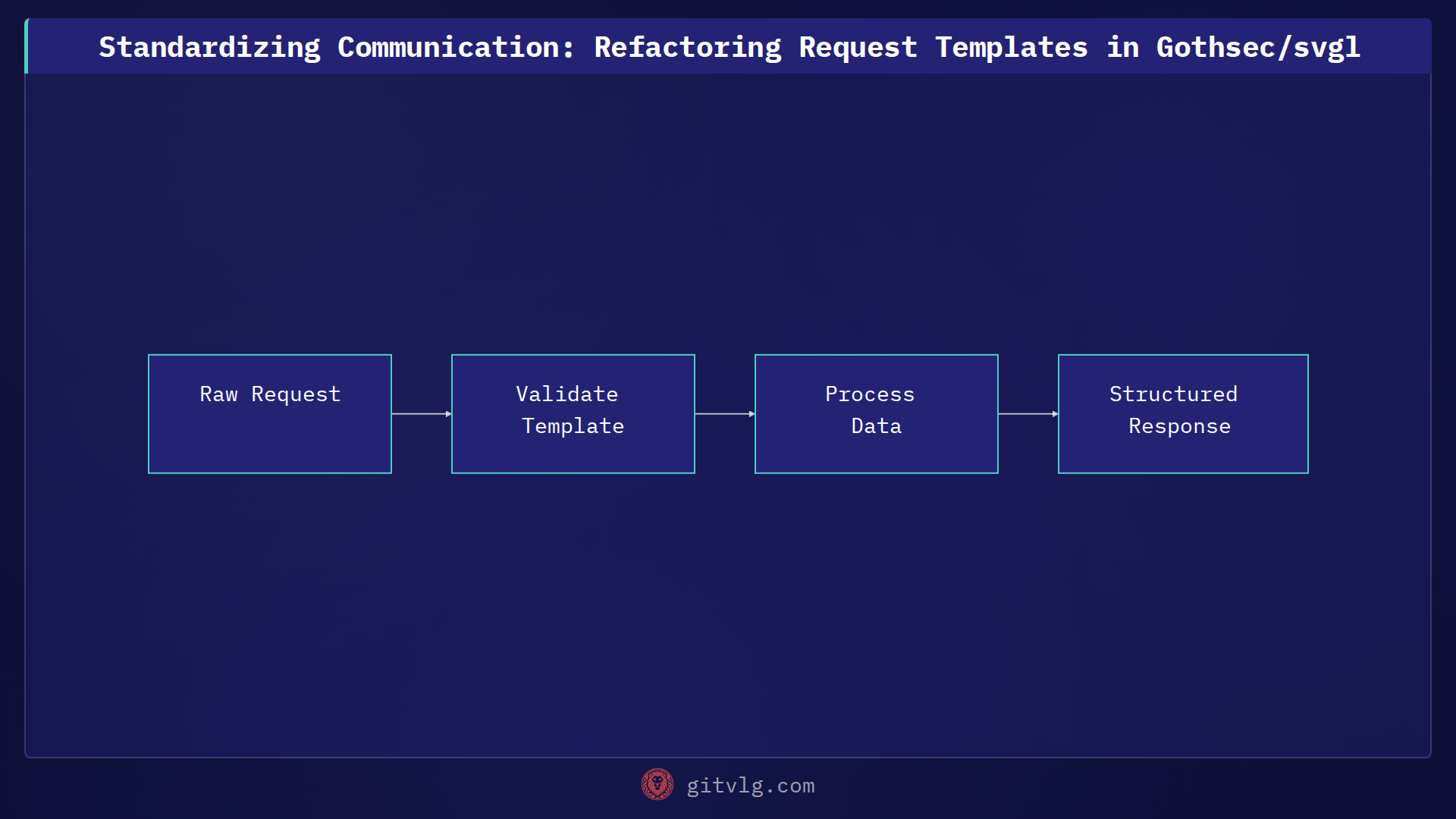 Standardizing Communication: Refactoring Request Templates in Gothsec/svgl

Raw Request

Validate Template

Process Data

Structured Response

gitvlg.com